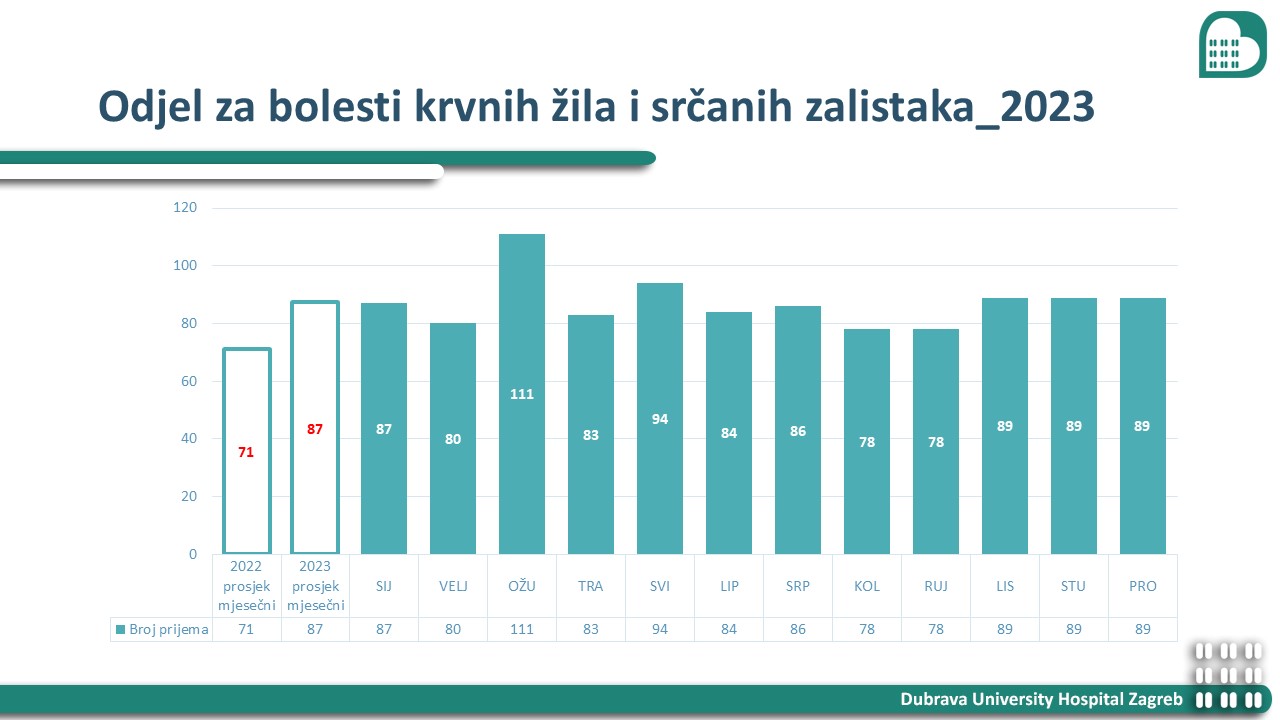 Odjel za bolesti krvnih žila i srčanih zalistaka_2023

120
100
80
60
40
20
0

71
87
87
80
111
83
94
84
86
78
78
89
89
89

| | 2022 prosjek mjesečni | 2023 prosjek mjesečni | SIJ | VELJ | OŽU | TRA | SVI | LIP | SRP | KOL | RUJ | LIS | STU | PRO |
|---|---|---|---|---|---|---|---|---|---|---|---|---|---|---|
| Broj prijema | 71 | 87 | 87 | 80 | 111 | 83 | 94 | 84 | 86 | 78 | 78 | 89 | 89 | 89 |

Dubrava University Hospital Zagreb